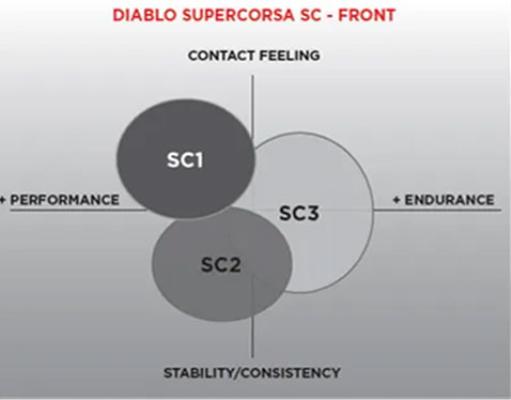 DIABLO SUPERCORSA SC - FRONT

CONTACT FEELING

SC1

+ PERFORMANCE

SC3

+ ENDURANCE

SC2

STABILITY/CONSISTENCY